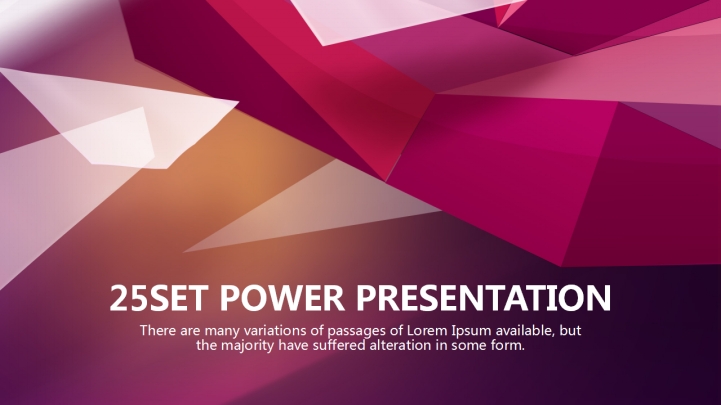 25SET POWER PRESENTATION

There are many variations of passages of Lorem Ipsum available, but the majority have suffered alteration in some form.